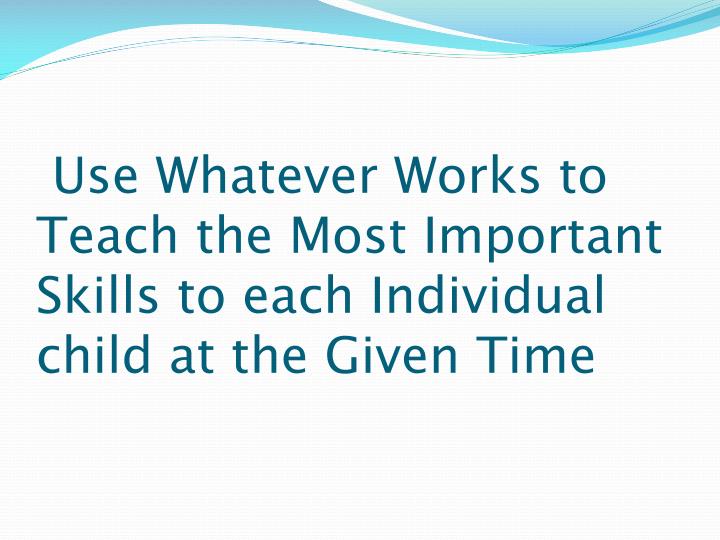 Use Whatever Works to Teach the Most Important Skills to each Individual child at the Given Time